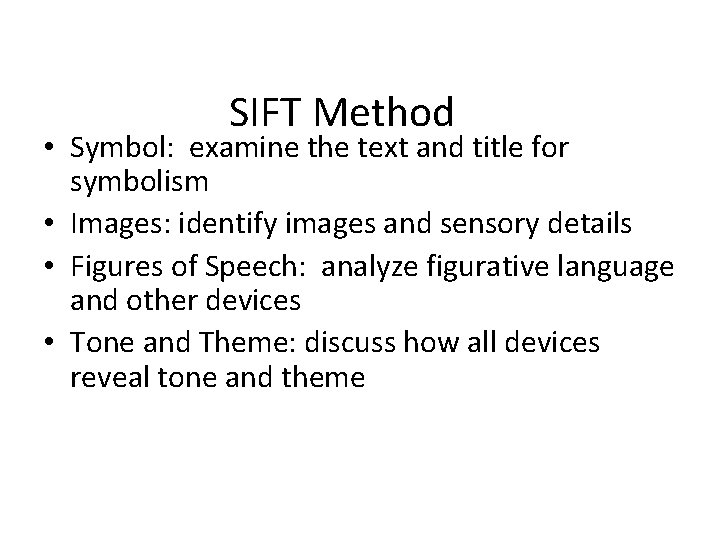 SIFT Method

• Symbol: examine the text and title for symbolism
• Images: identify images and sensory details
• Figures of Speech: analyze figurative language and other devices
• Tone and Theme: discuss how all devices reveal tone and theme